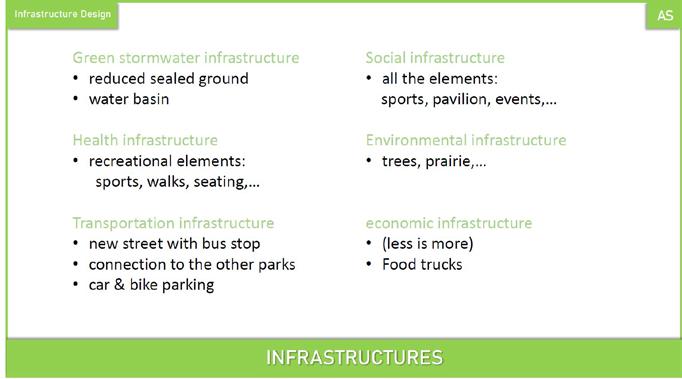 Infrastructure Design

AS

Green stormwater infrastructure
• reduced sealed ground
• water basin

Health infrastructure
• recreational elements: sports, walks, seating,...

Transportation infrastructure
• new street with bus stop
• connection to the other parks
• car & bike parking

Social infrastructure
• all the elements: sports, pavilion, events,...

Environmental infrastructure
• trees, prairie,...

economic infrastructure
• (less is more)
• Food trucks

INFRASTRUCTURES